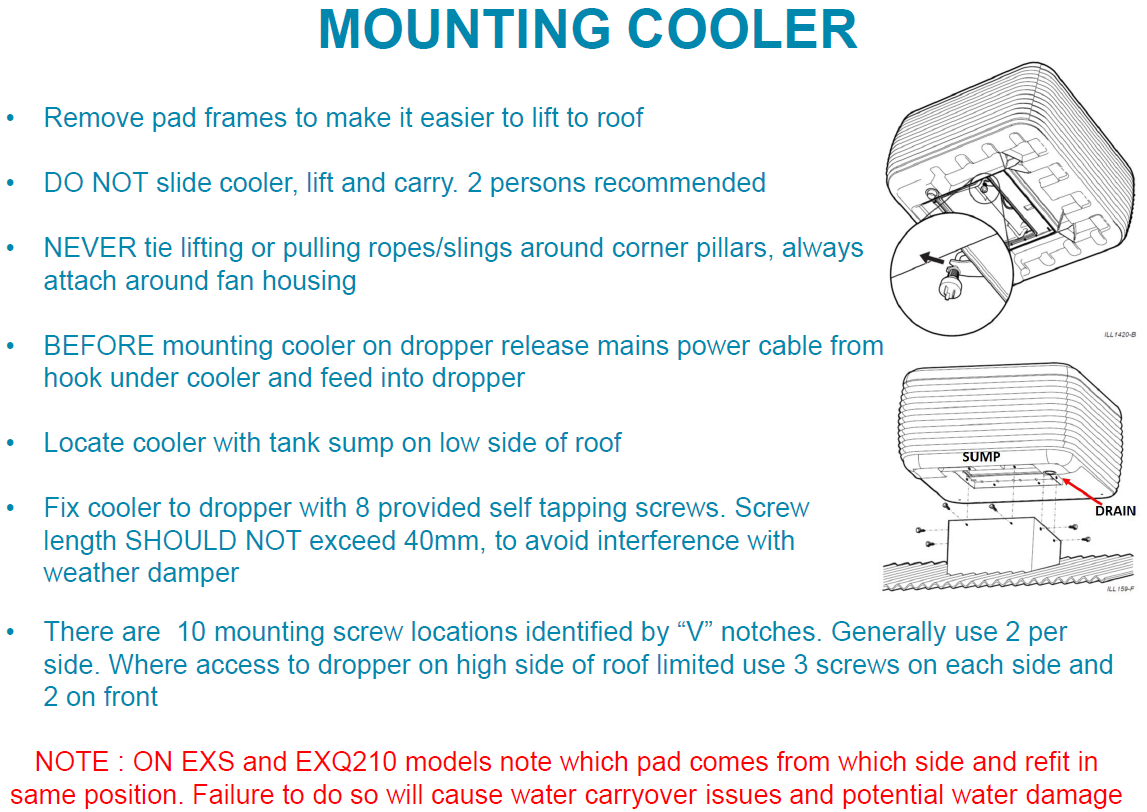 MOUNTING COOLER

• Remove pad frames to make it easier to lift to roof

• DO NOT slide cooler, lift and carry. 2 persons recommended

• NEVER tie lifting or pulling ropes/slings around corner pillars, always attach around fan housing

• BEFORE mounting cooler on dropper release mains power cable from hook under cooler and feed into dropper

• Locate cooler with tank sump on low side of roof

• Fix cooler to dropper with 8 provided self tapping screws. Screw length SHOULD NOT exceed 40mm, to avoid interference with weather damper

• There are 10 mounting screw locations identified by “V” notches. Generally use 2 per side. Where access to dropper on high side of roof limited use 3 screws on each side and 2 on front

ILL1420-B

SUMP

DRAIN

ILL159-F

NOTE : ON EXS and EXQ210 models note which pad comes from which side and refit in same position. Failure to do so will cause water carryover issues and potential water damage